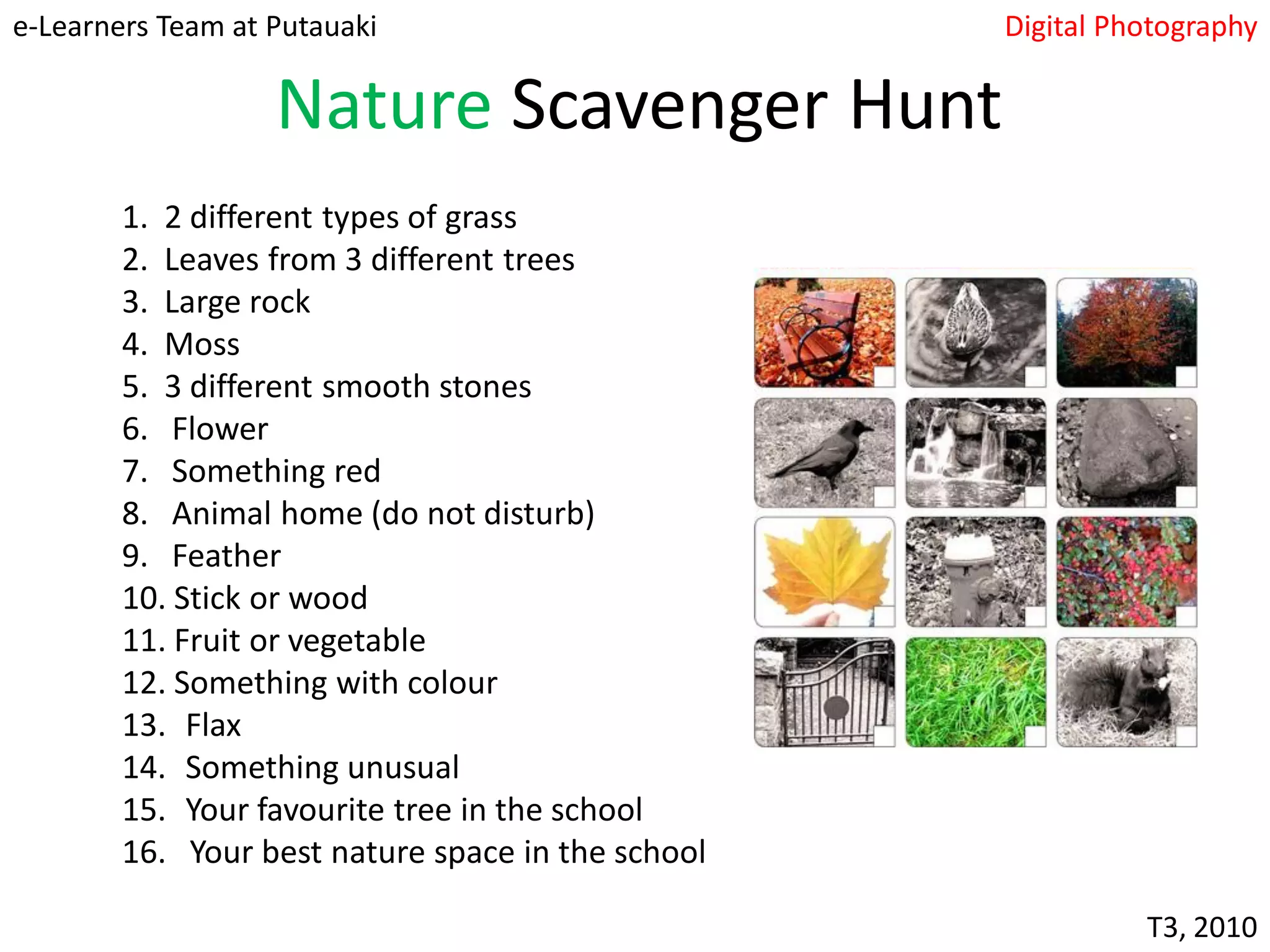 e-Learners Team at Putauaki

Digital Photography

Nature Scavenger Hunt

1. 2 different types of grass
2. Leaves from 3 different trees
3. Large rock
4. Moss
5. 3 different smooth stones
6. Flower
7. Something red
8. Animal home (do not disturb)
9. Feather
10. Stick or wood
11. Fruit or vegetable
12. Something with colour
13. Flax
14. Something unusual
15. Your favourite tree in the school
16. Your best nature space in the school

T3, 2010